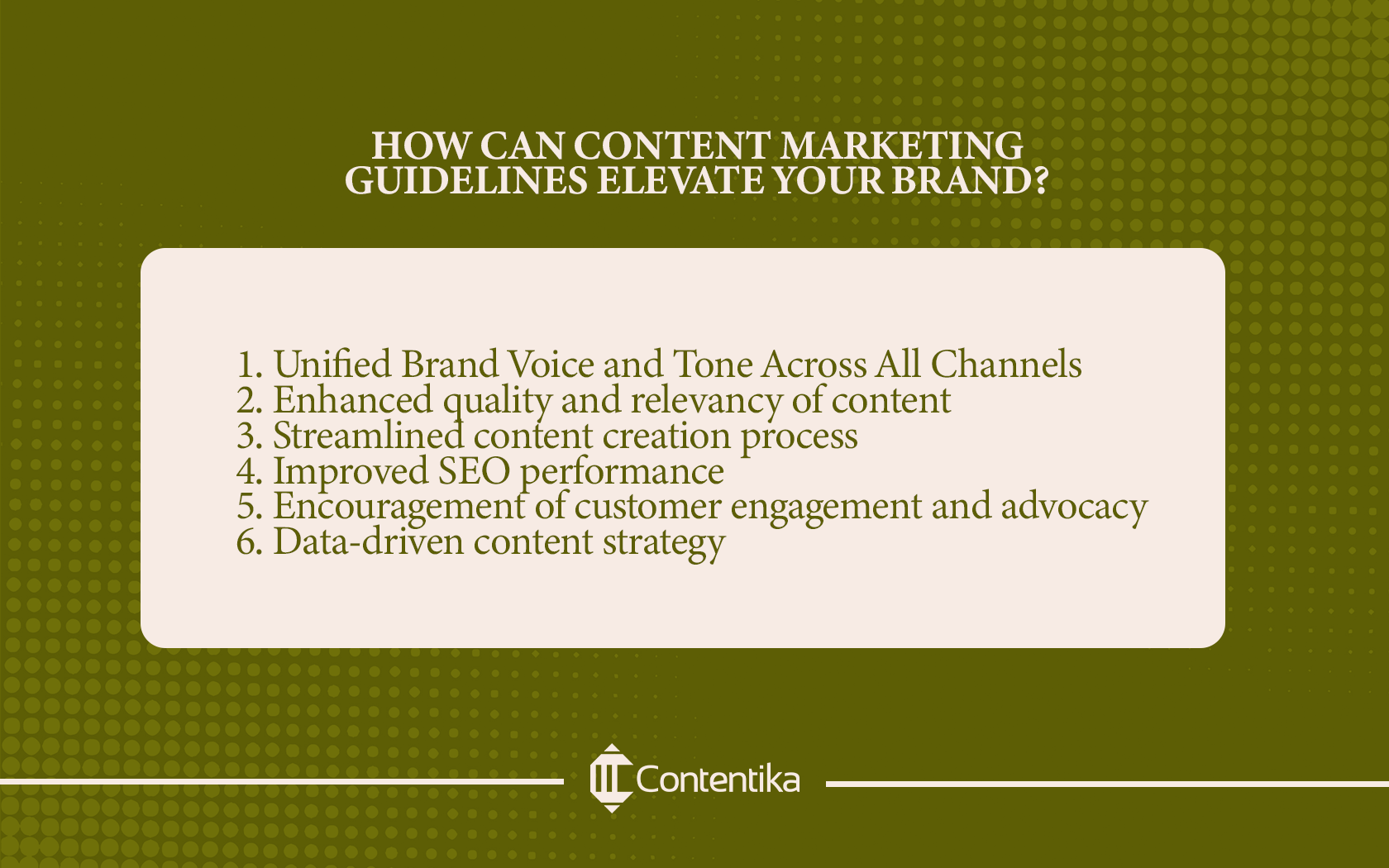 HOW CAN CONTENT MARKETING GUIDELINES ELEVATE YOUR BRAND?

1. Unified Brand Voice and Tone Across All Channels
2. Enhanced quality and relevancy of content
3. Streamlined content creation process
4. Improved SEO performance
5. Encouragement of customer engagement and advocacy
6. Data-driven content strategy

Contentika